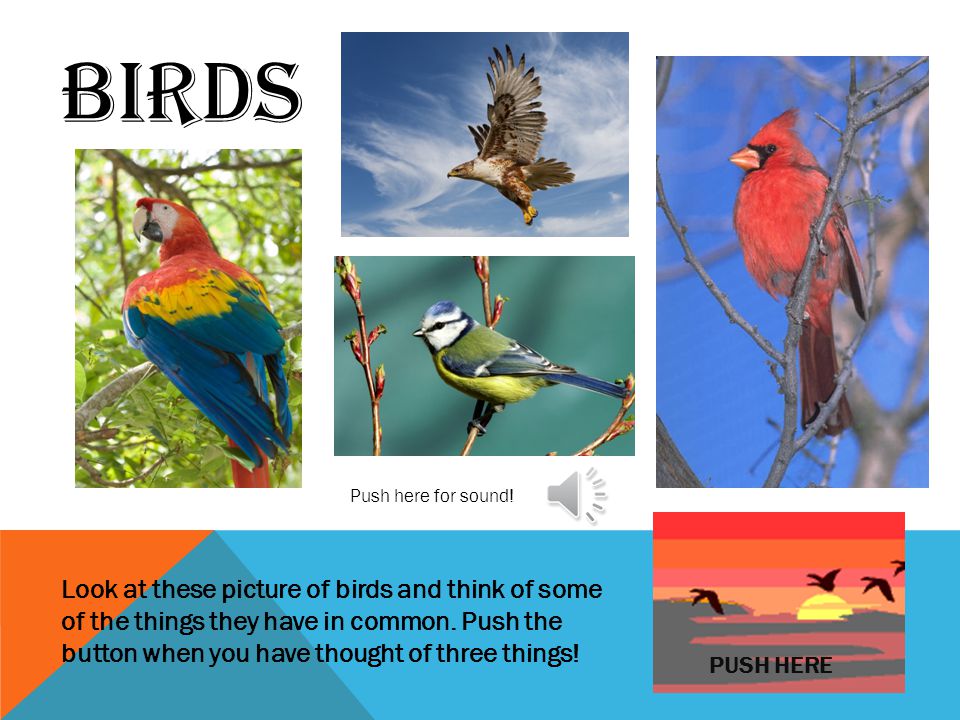 BIRDS

Push here for sound!

Look at these picture of birds and think of some of the things they have in common. Push the button when you have thought of three things!

PUSH HERE